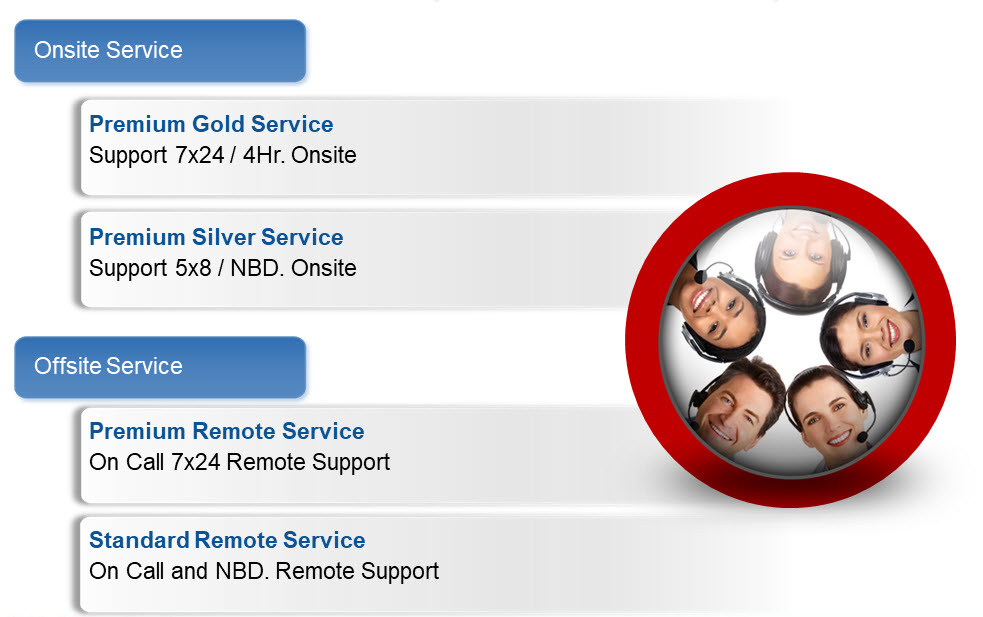 Onsite Service

Premium Gold Service
Support 7x24 / 4Hr. Onsite

Premium Silver Service
Support 5x8 / NBD. Onsite

Offsite Service

Premium Remote Service
On Call 7x24 Remote Support

Standard Remote Service
On Call and NBD. Remote Support